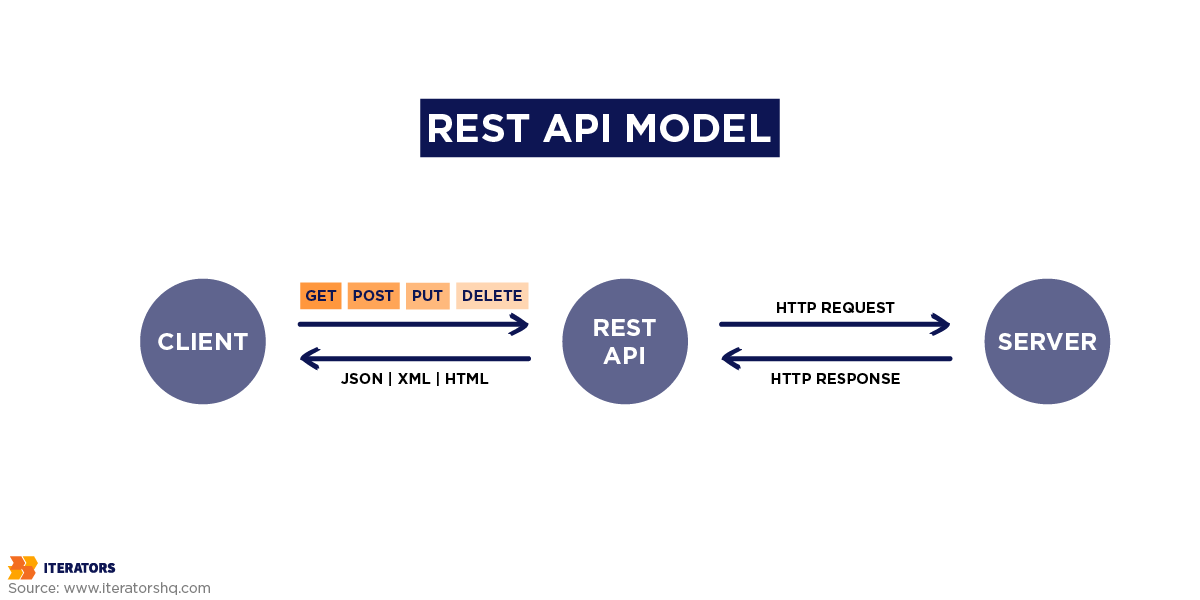 REST API MODEL

CLIENT

GET POST PUT DELETE

JSON | XML | HTML

REST API

HTTP REQUEST

HTTP RESPONSE

SERVER

ITERATORS
Source: www.iteratorshq.com